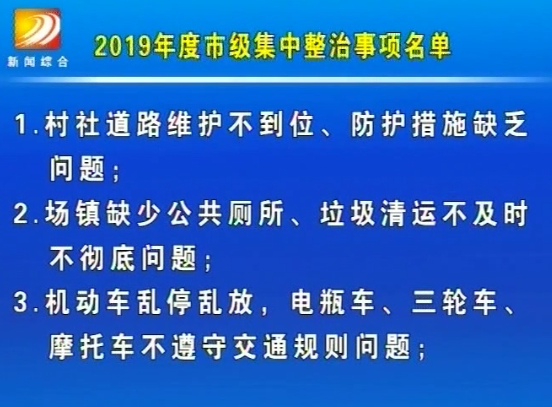 新闻综合

2019年度市级集中整治事项名单

1.村社道路维护不到位、防护措施缺乏问题；

2.场镇缺少公共厕所、垃圾清运不及时不彻底问题；

3.机动车乱停乱放，电瓶车、三轮车、摩托车不遵守交通规则问题；